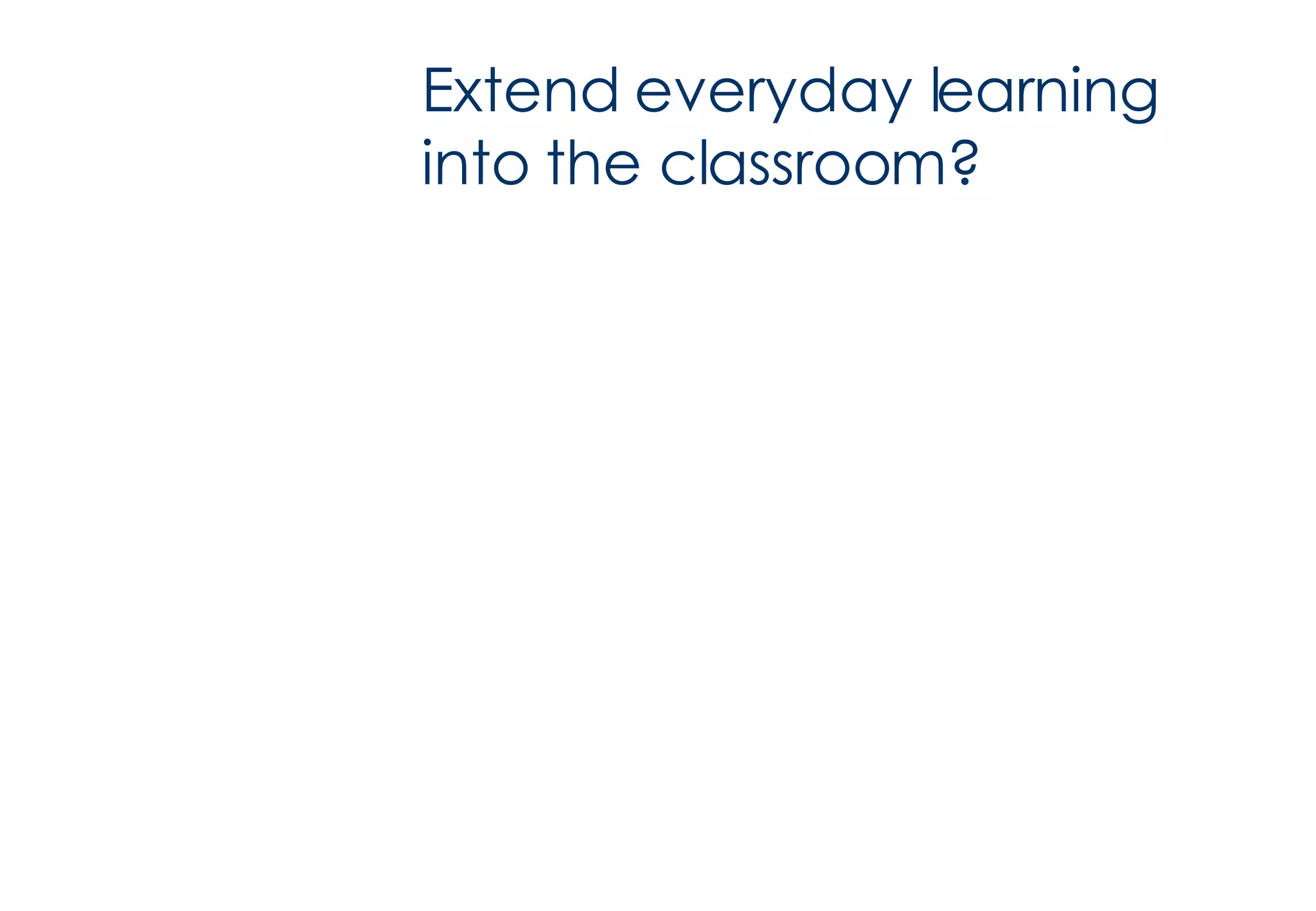 Extend everyday learning into the classroom?